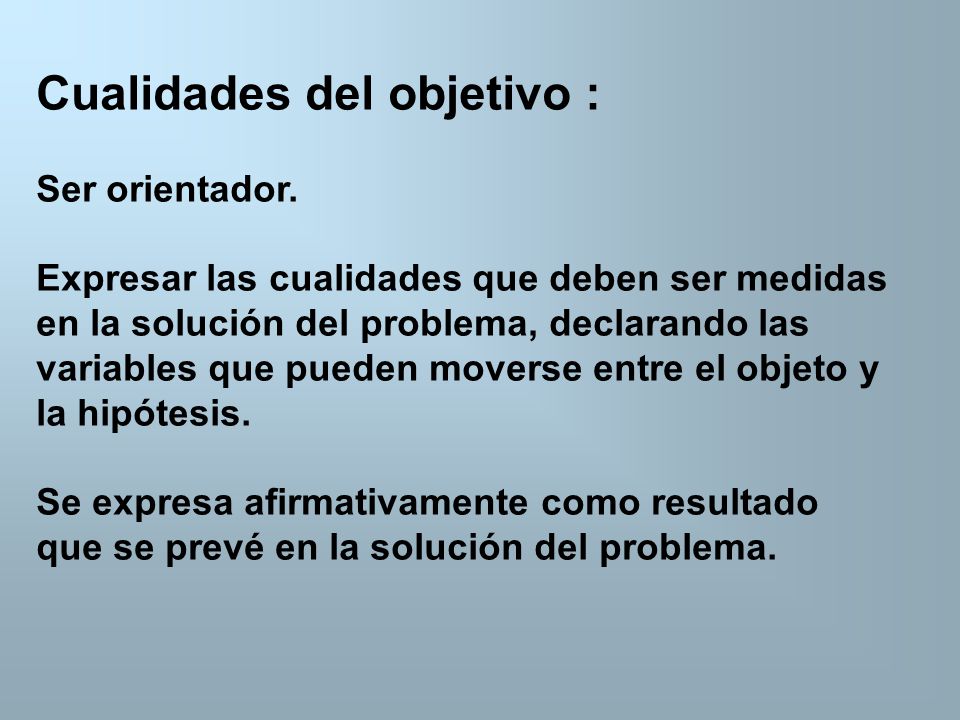 Cualidades del objetivo :

Ser orientador.

Expresar las cualidades que deben ser medidas en la solución del problema, declarando las variables que pueden moverse entre el objeto y la hipótesis.

Se expresa afirmativamente como resultado que se prevé en la solución del problema.